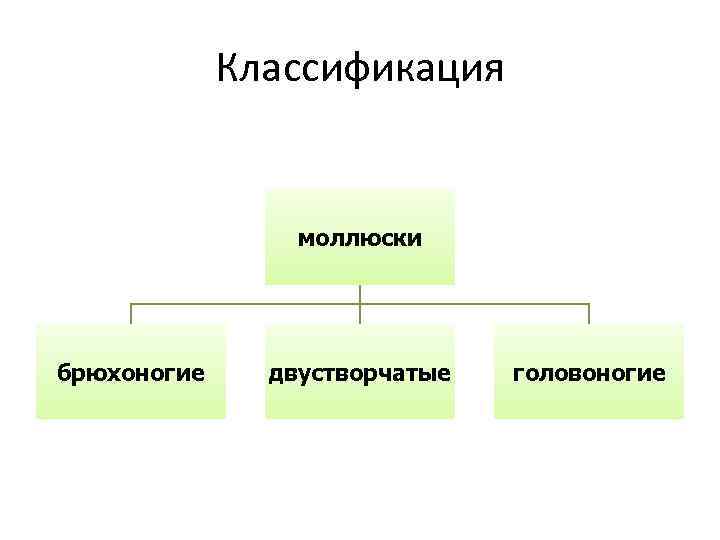 Классификация

моллюски

брюхоногие

двустворчатые

головоногие